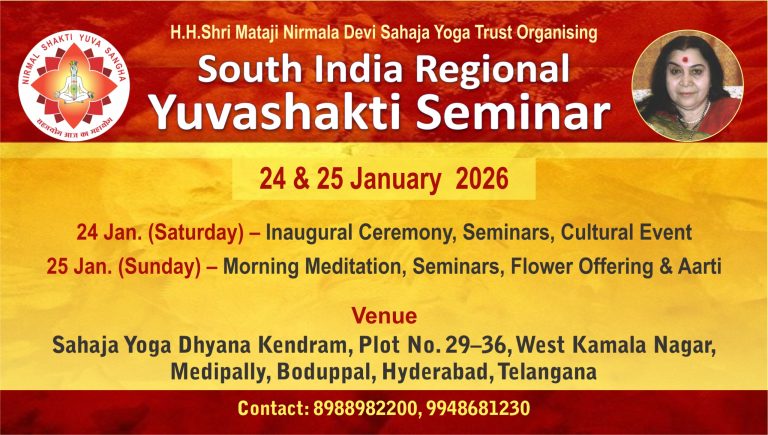 NIRMAL SHAKTI YUVA SANGHA
सहजयोग आज का महायोग

H.H.Shri Mataji Nirmala Devi Sahaja Yoga Trust Organising

South India Regional
Yuvashakti Seminar

24 & 25 January 2026

24 Jan. (Saturday) – Inaugural Ceremony, Seminars, Cultural Event
25 Jan. (Sunday) – Morning Meditation, Seminars, Flower Offering & Aarti

Venue
Sahaja Yoga Dhyana Kendram, Plot No. 29–36, West Kamala Nagar, Medipally, Boduppal, Hyderabad, Telangana

Contact: 8988982200, 9948681230